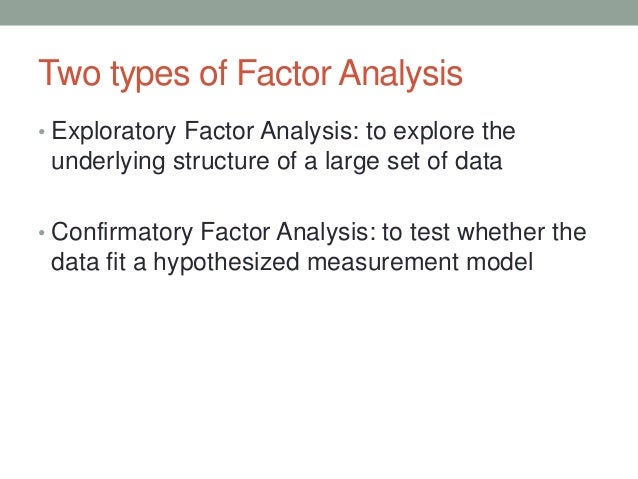 Two types of Factor Analysis

• Exploratory Factor Analysis: to explore the underlying structure of a large set of data

• Confirmatory Factor Analysis: to test whether the data fit a hypothesized measurement model